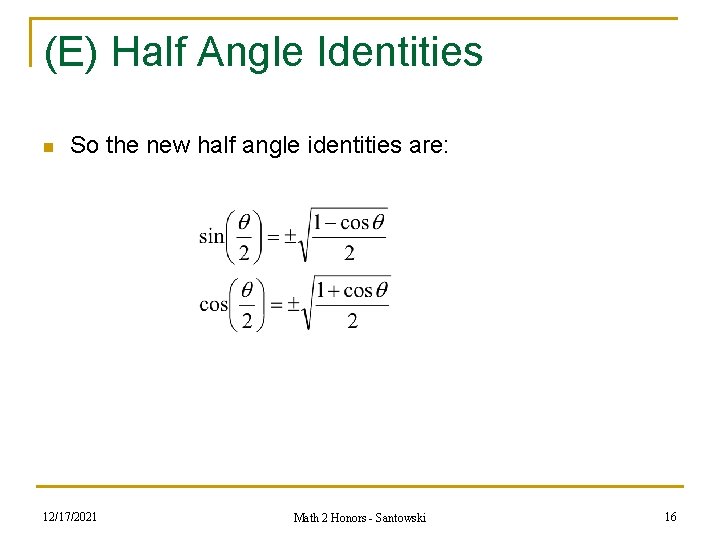 (E) Half Angle Identities

So the new half angle identities are:

$\sin\left(\frac{\theta}{2}\right) = \pm\sqrt{\frac{1-\cos\theta}{2}}$

$\cos\left(\frac{\theta}{2}\right) = \pm\sqrt{\frac{1+\cos\theta}{2}}$

12/17/2021

Math 2 Honors - Santowski

16